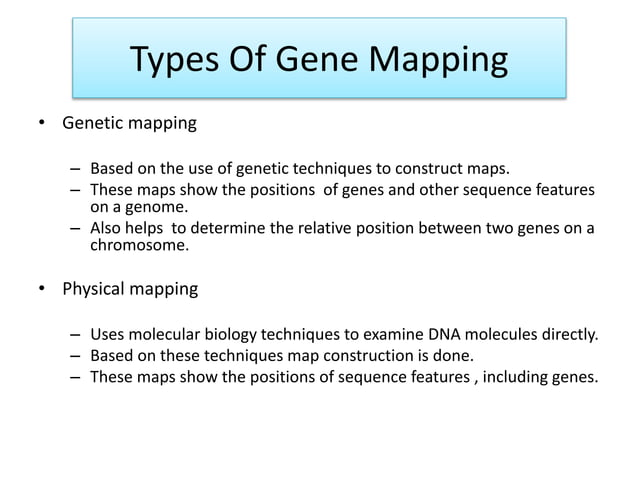 Types Of Gene Mapping

• Genetic mapping

– Based on the use of genetic techniques to construct maps.
– These maps show the positions of genes and other sequence features on a genome.
– Also helps to determine the relative position between two genes on a chromosome.

• Physical mapping

– Uses molecular biology techniques to examine DNA molecules directly.
– Based on these techniques map construction is done.
– These maps show the positions of sequence features , including genes.